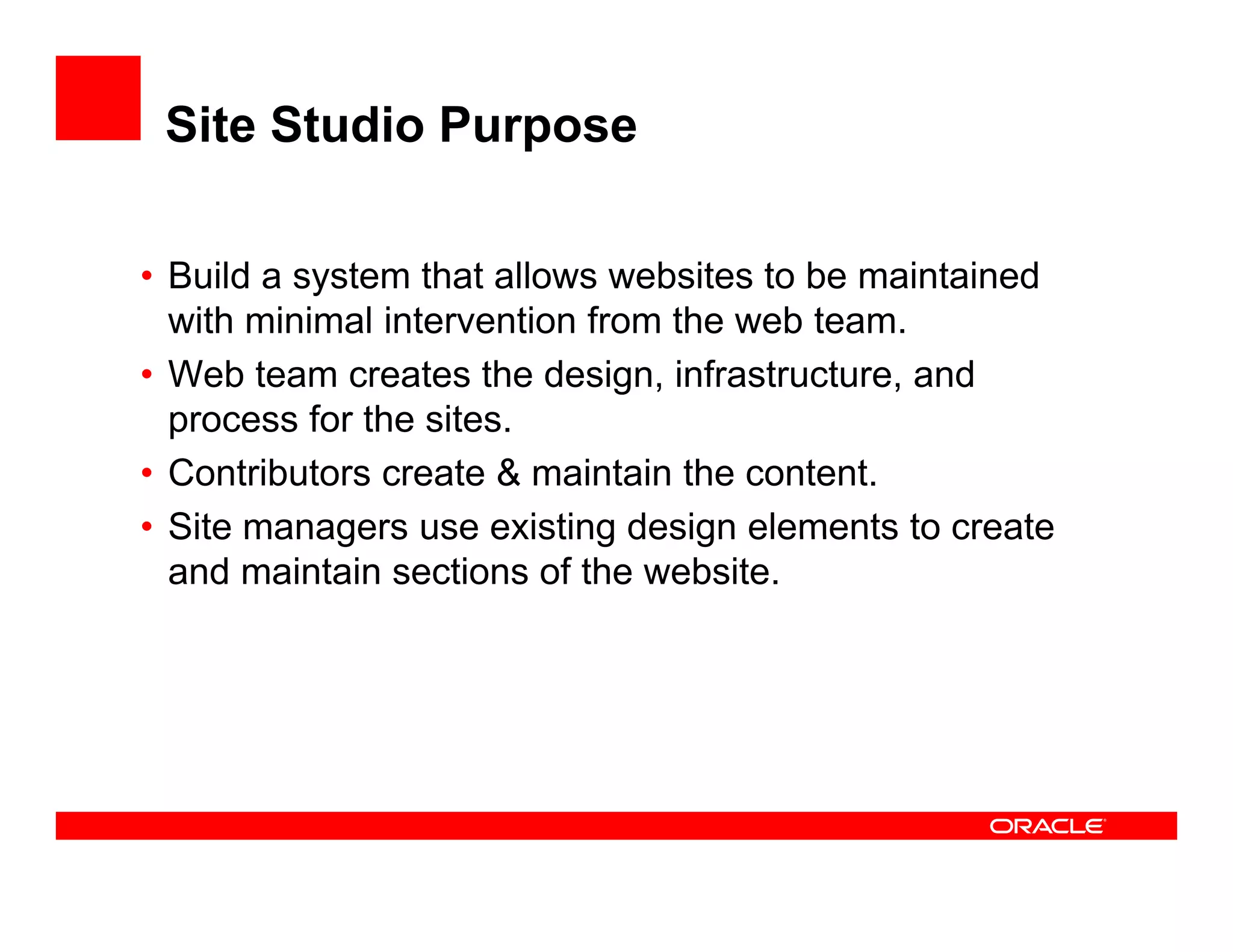 Site Studio Purpose

• Build a system that allows websites to be maintained with minimal intervention from the web team.
• Web team creates the design, infrastructure, and process for the sites.
• Contributors create & maintain the content.
• Site managers use existing design elements to create and maintain sections of the website.

ORACLE